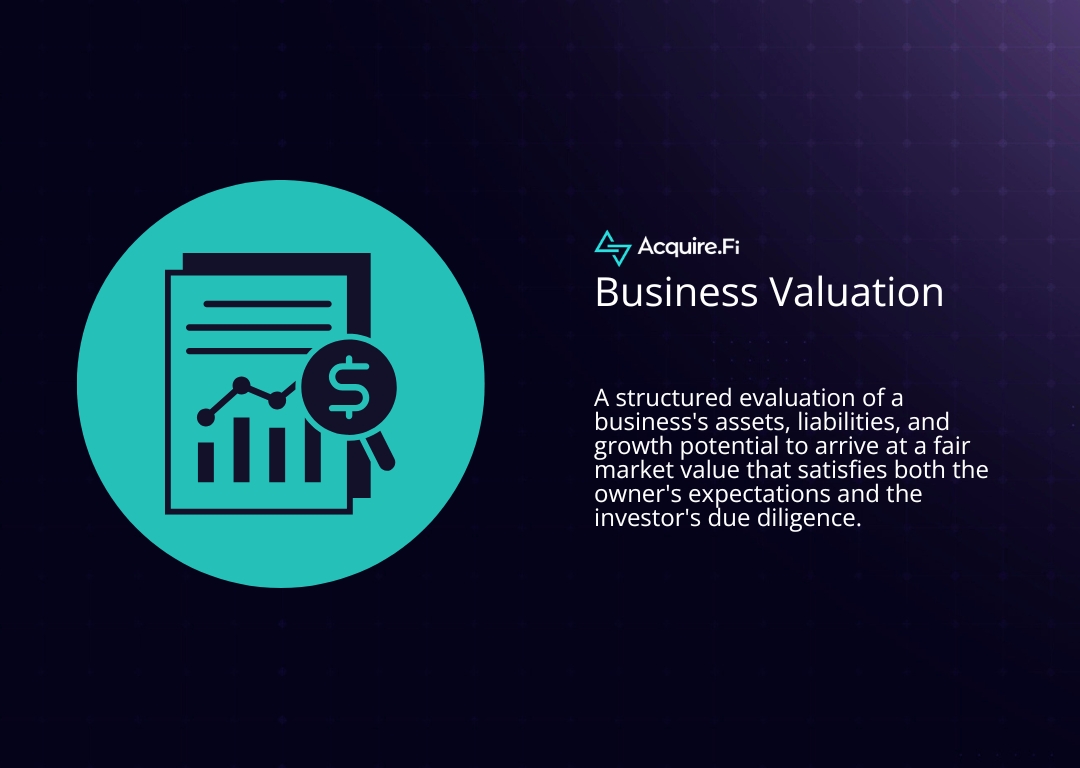 $

Acquire.Fi

Business Valuation

A structured evaluation of a business's assets, liabilities, and growth potential to arrive at a fair market value that satisfies both the owner's expectations and the investor's due diligence.